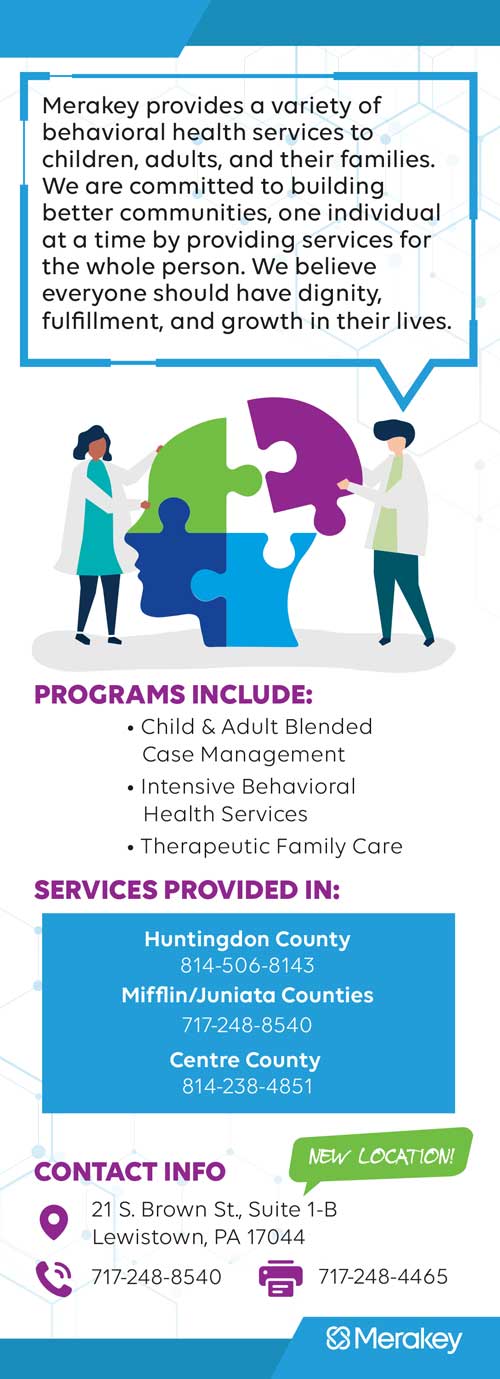 Merakey provides a variety of behavioral health services to children, adults, and their families. We are committed to building better communities, one individual at a time by providing services for the whole person. We believe everyone should have dignity, fulfillment, and growth in their lives.

PROGRAMS INCLUDE:
• Child & Adult Blended Case Management
• Intensive Behavioral Health Services
• Therapeutic Family Care

SERVICES PROVIDED IN:

Huntingdon County
814-506-8143
Mifflin/Juniata Counties
717-248-8540
Centre County
814-238-4851

CONTACT INFO

NEW LOCATION!

21 S. Brown St., Suite 1-B
Lewistown, PA 17044

717-248-8540

717-248-4465

Merakey